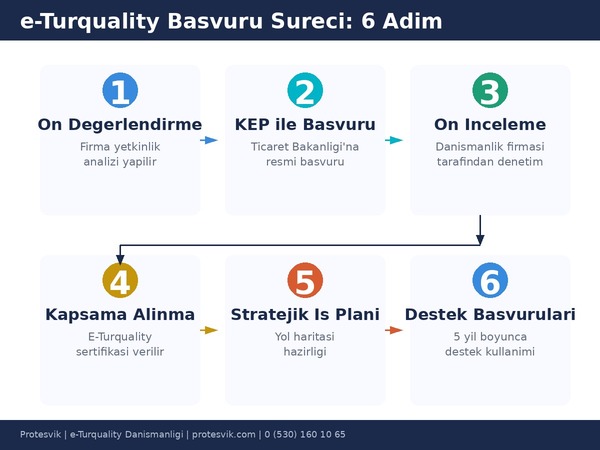 e-Turquality Basvuru Sureci: 6 Adim

1
On Degerlendirme
Firma yetkinlik analizi yapilir

2
KEP ile Basvuru
Ticaret Bakanligi'na resmi basvuru

3
On Inceleme
Danismanlik firmasi tarafindan denetim

4
Kapsama Alinma
E-Turquality sertifikasi verilir

5
Stratejik Is Plani
Yol haritasi hazirligi

6
Destek Basvurulari
5 yil boyunca destek kullanimi

Protesvik | e-Turquality Danismanligi | protesvik.com | 0 (530) 160 10 65